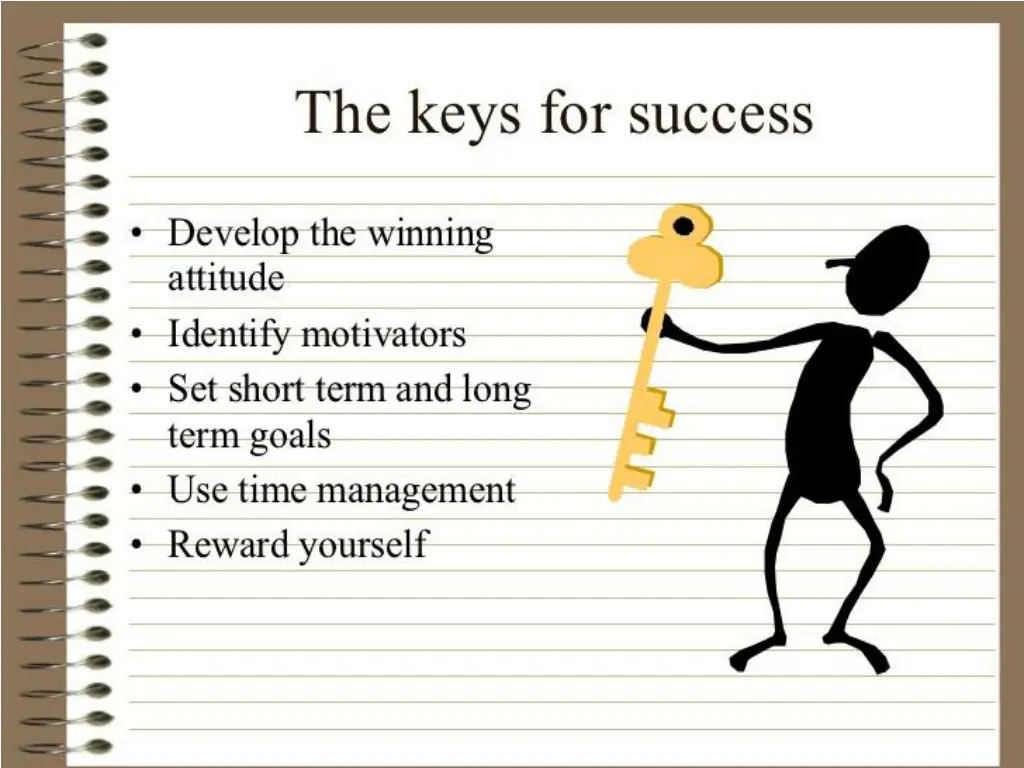 The keys for success

• Develop the winning attitude
• Identify motivators
• Set short term and long term goals
• Use time management
• Reward yourself